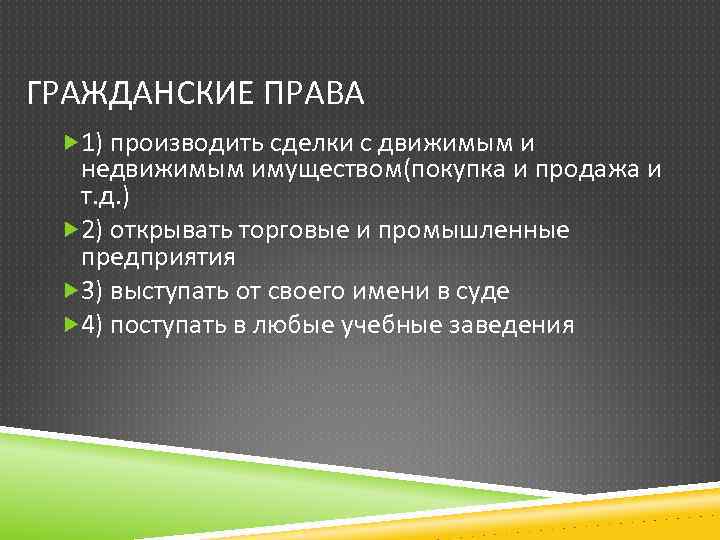 ГРАЖДАНСКИЕ ПРАВА

1) производить сделки с движимым и недвижимым имуществом(покупка и продажа и т.д.)

2) открывать торговые и промышленные предприятия

3) выступать от своего имени в суде

4) поступать в любые учебные заведения